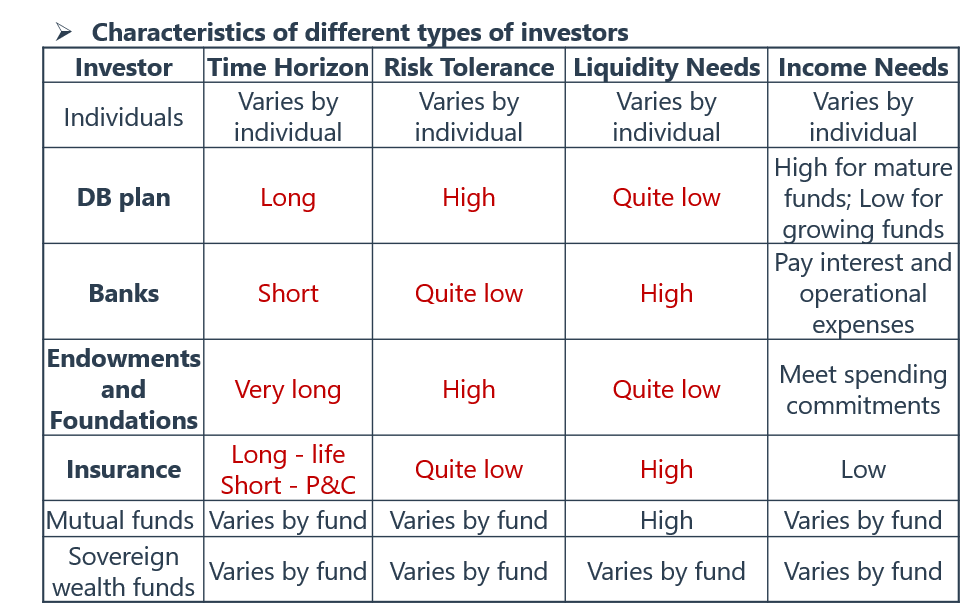 ➢ Characteristics of different types of investors

| Investor | Time Horizon | Risk Tolerance | Liquidity Needs | Income Needs |
|---|---|---|---|---|
| Individuals | Varies by individual | Varies by individual | Varies by individual | Varies by individual |
| DB plan | Long | High | Quite low | High for mature funds; Low for growing funds |
| Banks | Short | Quite low | High | Pay interest and operational expenses |
| Endowments and Foundations | Very long | High | Quite low | Meet spending commitments |
| Insurance | Long - life Short - P&C | Quite low | High | Low |
| Mutual funds | Varies by fund | Varies by fund | High | Varies by fund |
| Sovereign wealth funds | Varies by fund | Varies by fund | Varies by fund | Varies by fund |